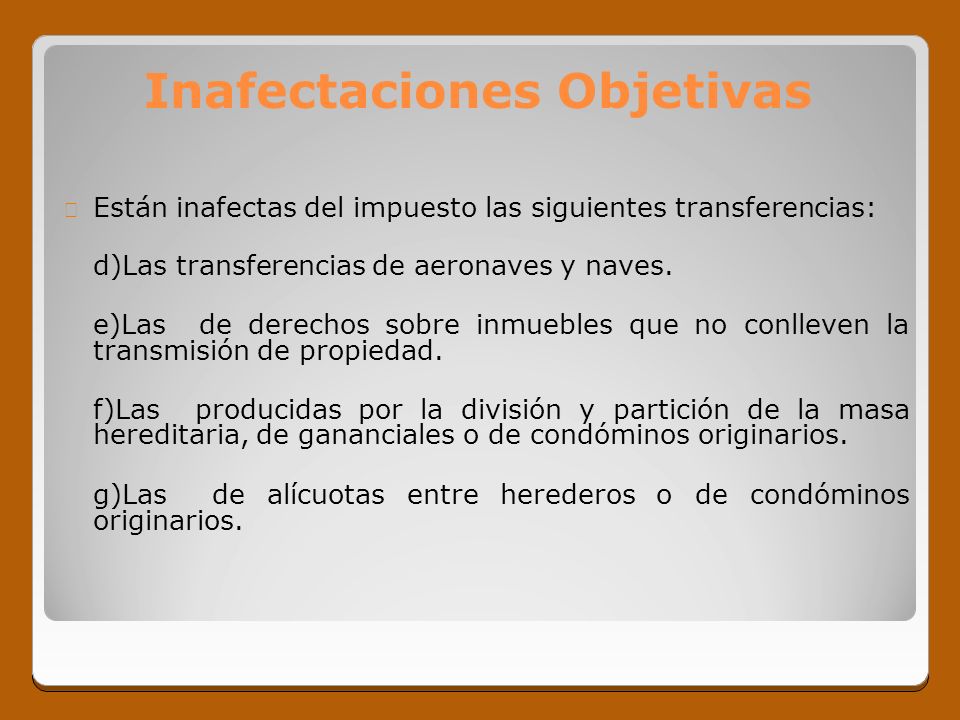 Inafectaciones Objetivas

Están inafectas del impuesto las siguientes transferencias:

d)Las transferencias de aeronaves y naves.

e)Las de derechos sobre inmuebles que no conlleven la transmisión de propiedad.

f)Las producidas por la división y partición de la masa hereditaria, de gananciales o de condóminos originarios.

g)Las de alícuotas entre herederos o de condóminos originarios.